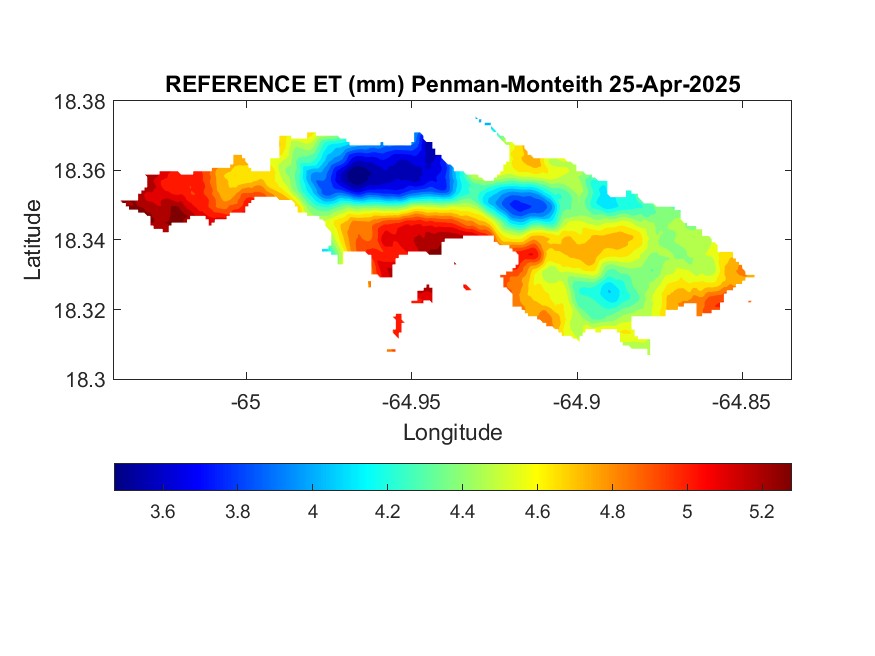 REFERENCE ET (mm) Penman-Monteith 25-Apr-2025

18.38
18.36
18.34
18.32
18.3

Latitude

-65
-64.95
-64.9
-64.85

Longitude

3.6
3.8
4
4.2
4.4
4.6
4.8
5
5.2